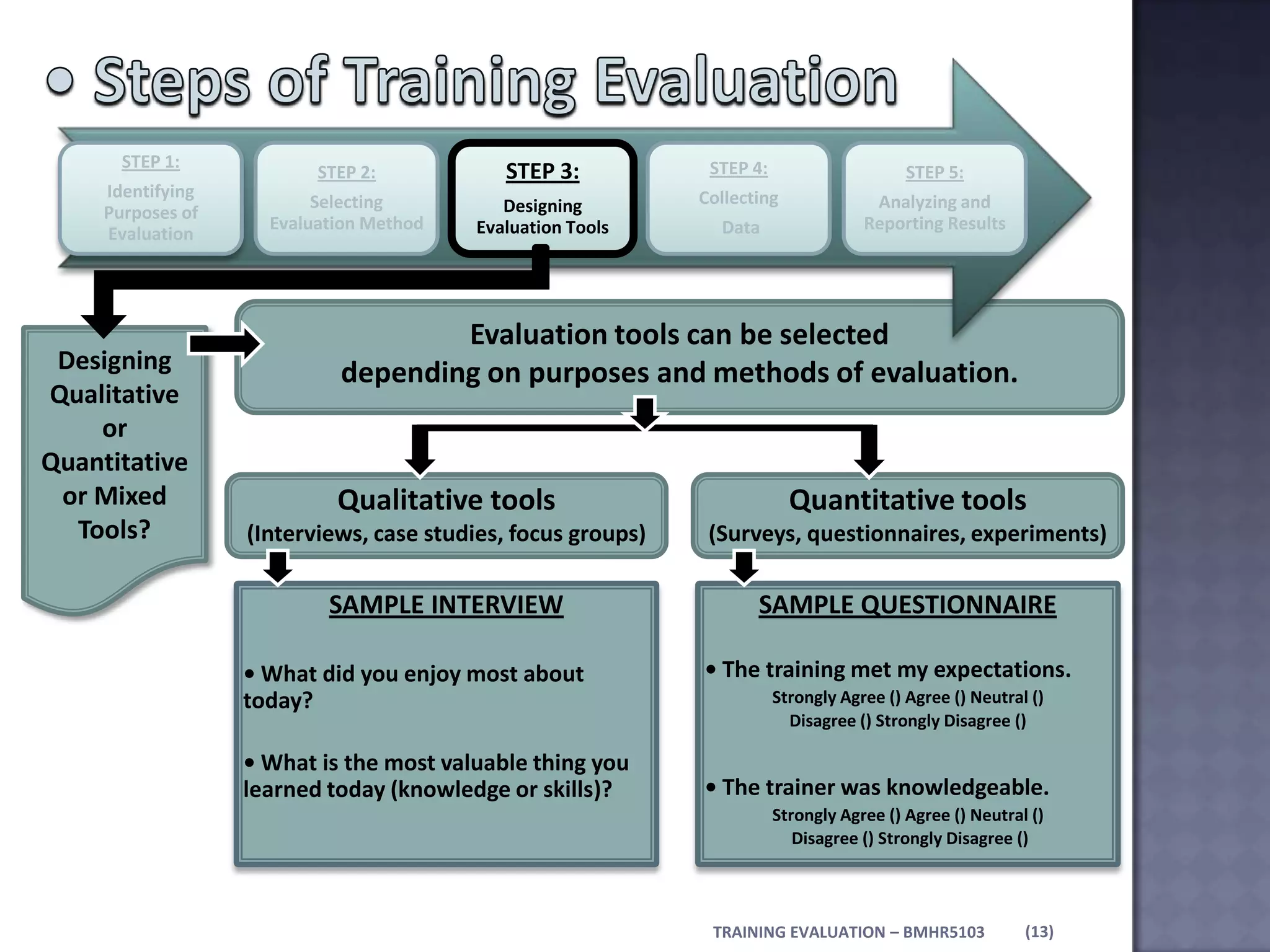 • Steps of Training Evaluation

STEP 1:
Identifying Purposes of Evaluation

STEP 2:
Selecting Evaluation Method

STEP 3:
Designing Evaluation Tools

STEP 4:
Collecting Data

STEP 5:
Analyzing and Reporting Results

Designing Qualitative or Quantitative or Mixed Tools?

Evaluation tools can be selected depending on purposes and methods of evaluation.

Qualitative tools
(Interviews, case studies, focus groups)

Quantitative tools
(Surveys, questionnaires, experiments)

SAMPLE INTERVIEW

• What did you enjoy most about today?

• What is the most valuable thing you learned today (knowledge or skills)?

SAMPLE QUESTIONNAIRE

• The training met my expectations.
Strongly Agree () Agree () Neutral () Disagree () Strongly Disagree ()

• The trainer was knowledgeable.
Strongly Agree () Agree () Neutral () Disagree () Strongly Disagree ()

TRAINING EVALUATION – BMHR5103 (13)